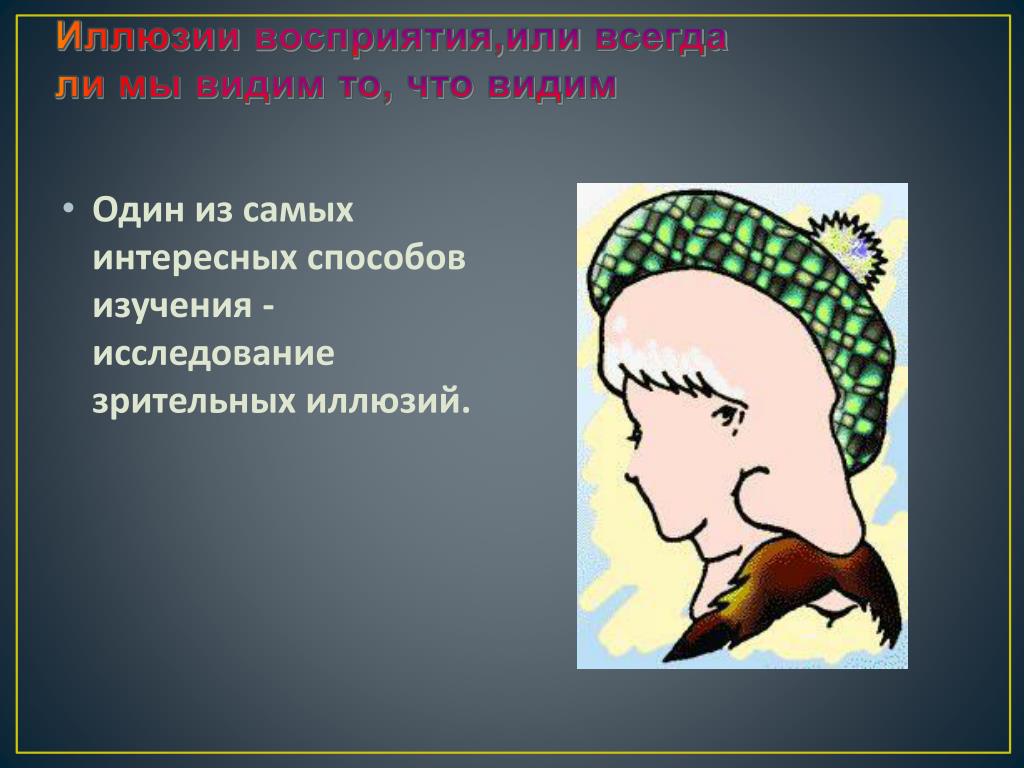 Иллюзии восприятия,или всегда ли мы видим то, что видим

• Один из самых интересных способов изучения - исследование зрительных иллюзий.